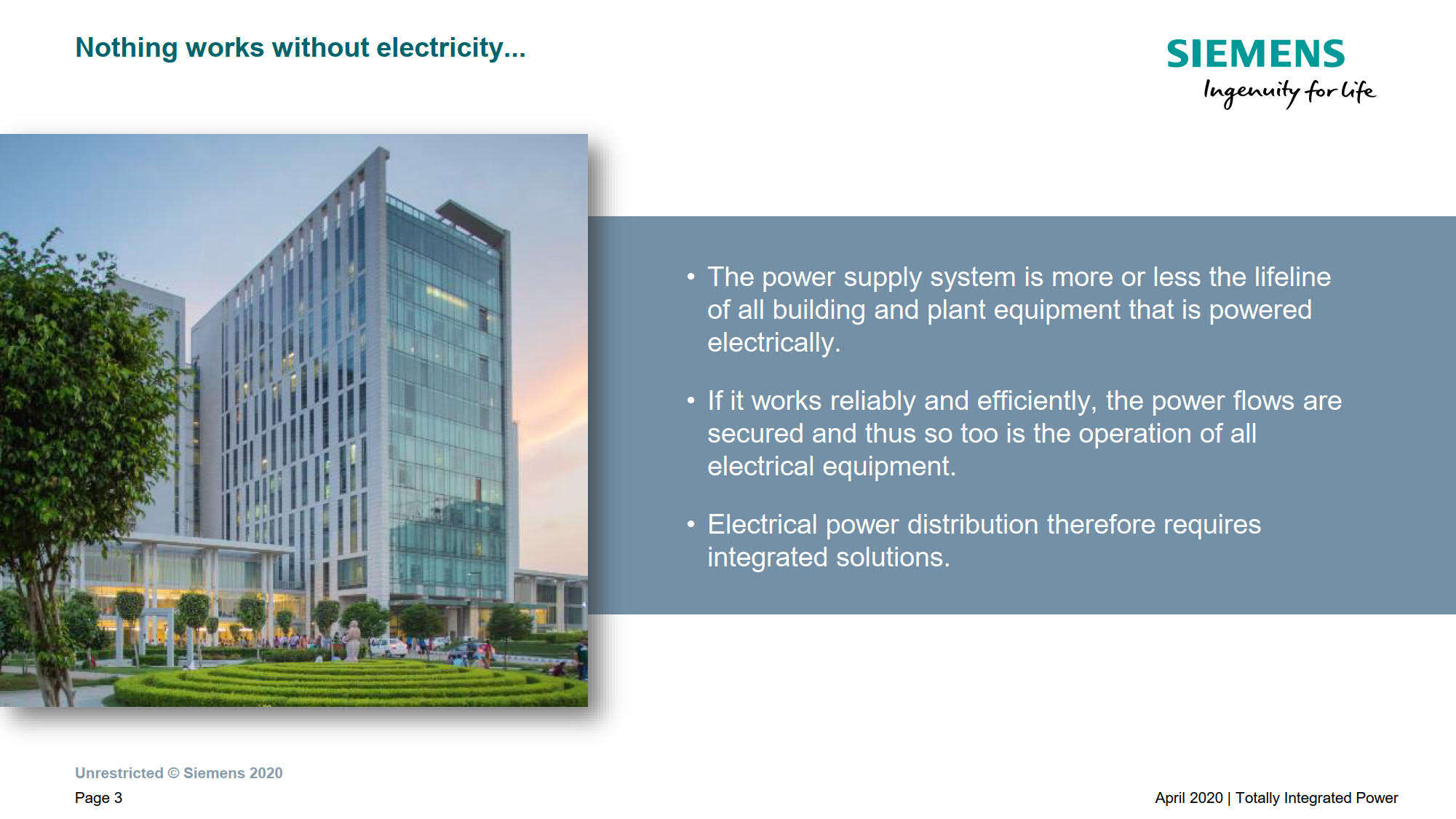 Nothing works without electricity...

SIEMENS
Ingenuity for life

• The power supply system is more or less the lifeline of all building and plant equipment that is powered electrically.

• If it works reliably and efficiently, the power flows are secured and thus so too is the operation of all electrical equipment.

• Electrical power distribution therefore requires integrated solutions.

Unrestricted © Siemens 2020
Page 3

April 2020 | Totally Integrated Power